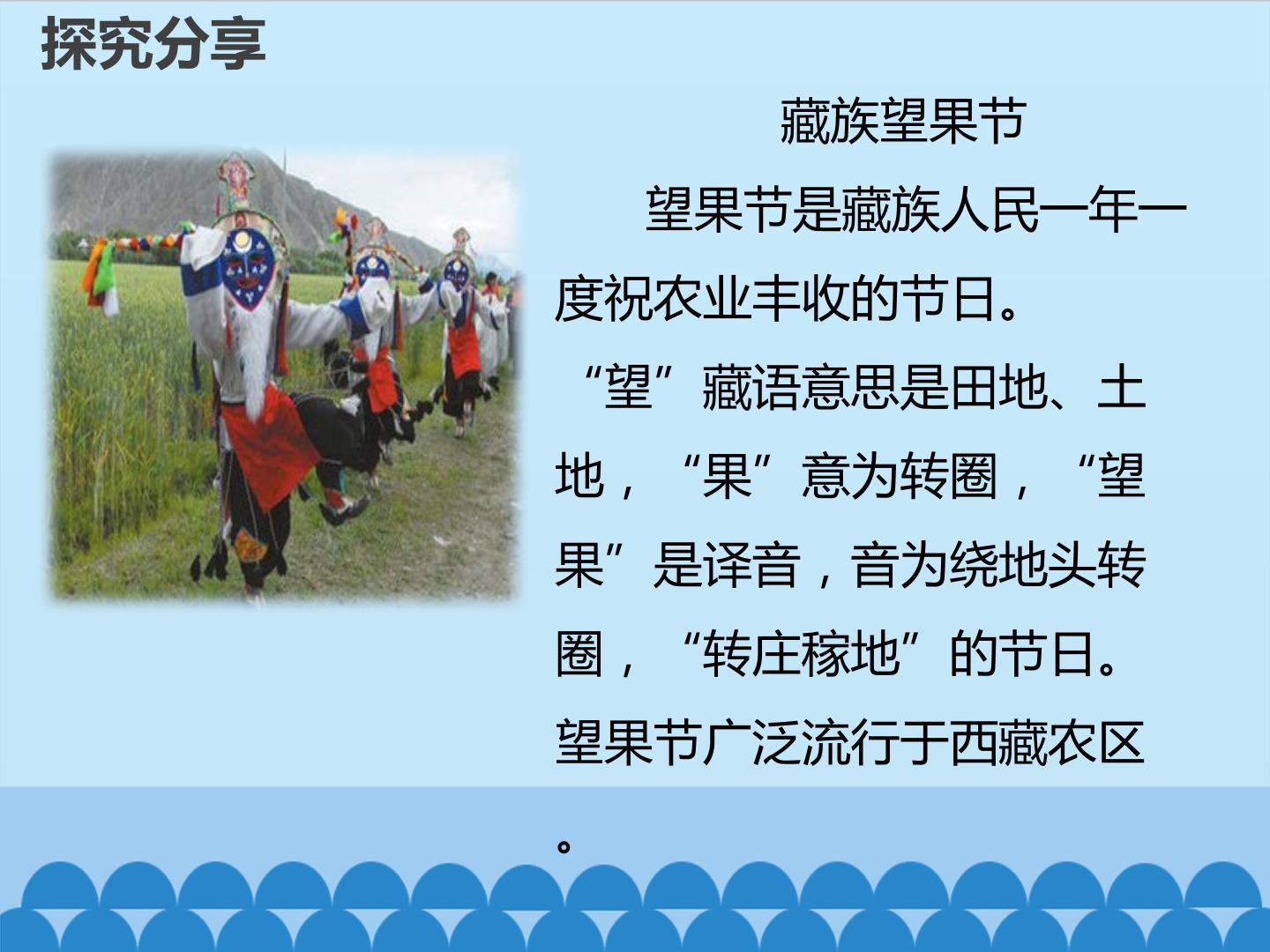 探究分享

藏族望果节

望果节是藏族人民一年一度祝农业丰收的节日。“望”藏语意思是田地、土地，“果”意为转圈，“望果”是译音，音为绕地头转圈，“转庄稼地”的节日。望果节广泛流行于西藏农区。